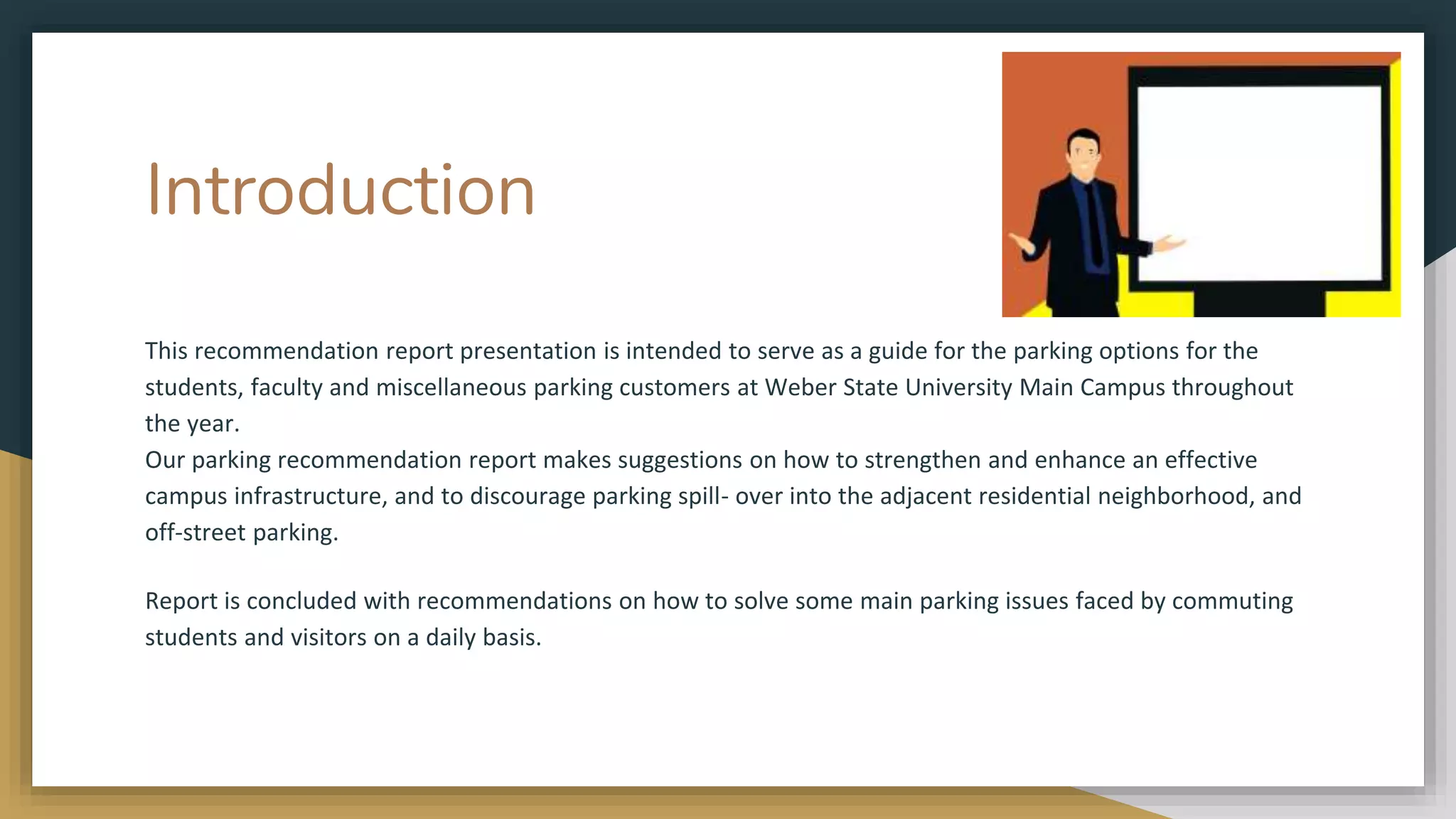 Introduction

This recommendation report presentation is intended to serve as a guide for the parking options for the students, faculty and miscellaneous parking customers at Weber State University Main Campus throughout the year.
Our parking recommendation report makes suggestions on how to strengthen and enhance an effective campus infrastructure, and to discourage parking spill- over into the adjacent residential neighborhood, and off-street parking.

Report is concluded with recommendations on how to solve some main parking issues faced by commuting students and visitors on a daily basis.